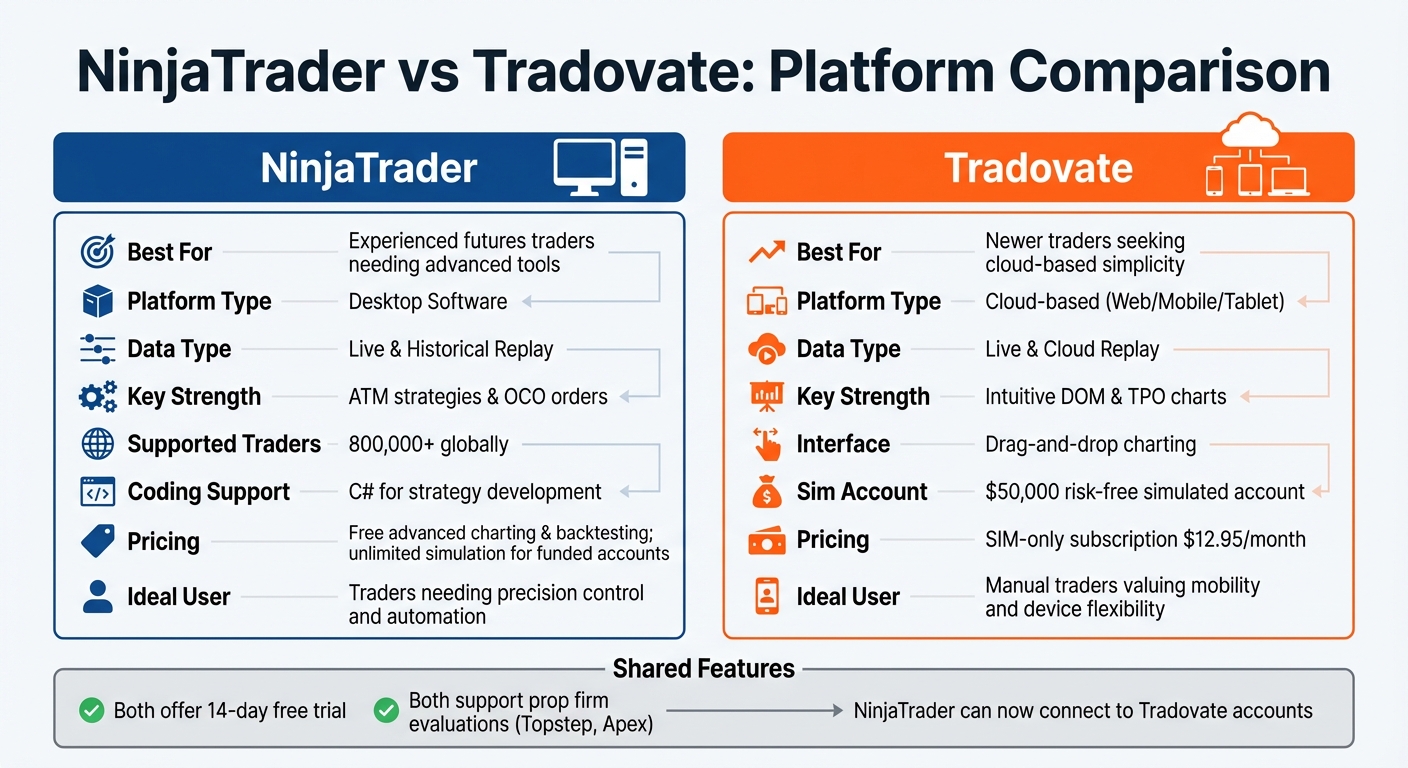 NinjaTrader vs Tradovate: Platform Comparison

NinjaTrader

Best For — Experienced futures traders needing advanced tools
Platform Type — Desktop Software
Data Type — Live & Historical Replay
Key Strength — ATM strategies & OCO orders
Supported Traders — 800,000+ globally
Coding Support — C# for strategy development
Pricing — Free advanced charting & backtesting; unlimited simulation for funded accounts
Ideal User — Traders needing precision control and automation

Tradovate

Best For — Newer traders seeking cloud-based simplicity
Platform Type — Cloud-based (Web/Mobile/Tablet)
Data Type — Live & Cloud Replay
Key Strength — Intuitive DOM & TPO charts
Interface — Drag-and-drop charting
Sim Account — $50,000 risk-free simulated account
Pricing — SIM-only subscription $12.95/month
Ideal User — Manual traders valuing mobility and device flexibility

Shared Features

Both offer 14-day free trial
Both support prop firm evaluations (Topstep, Apex)
NinjaTrader can now connect to Tradovate accounts